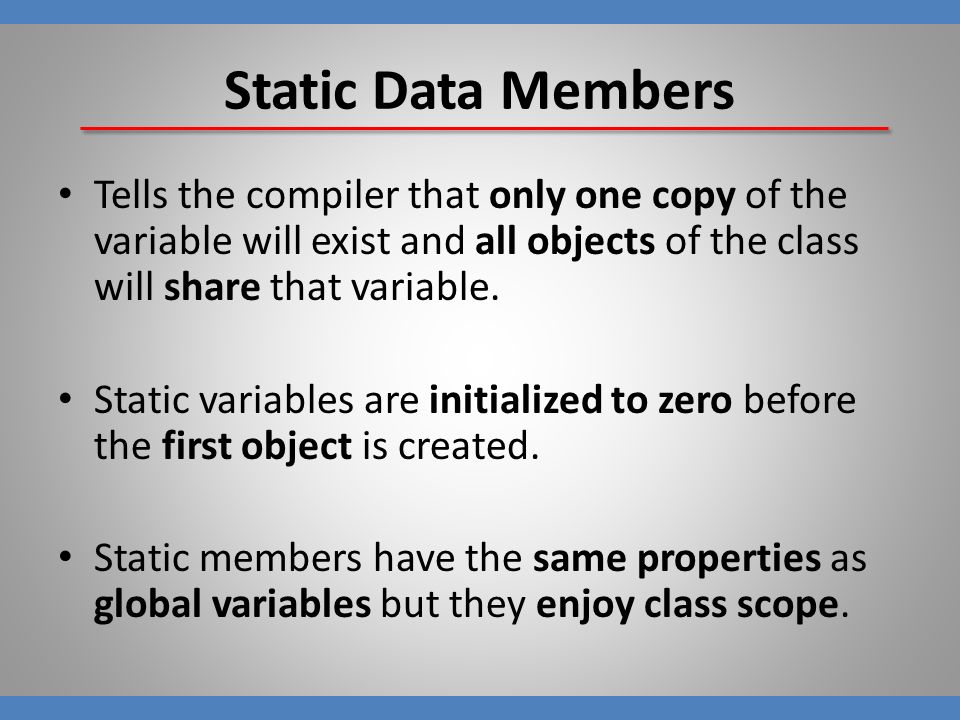 Static Data Members

• Tells the compiler that only one copy of the variable will exist and all objects of the class will share that variable.

• Static variables are initialized to zero before the first object is created.

• Static members have the same properties as global variables but they enjoy class scope.